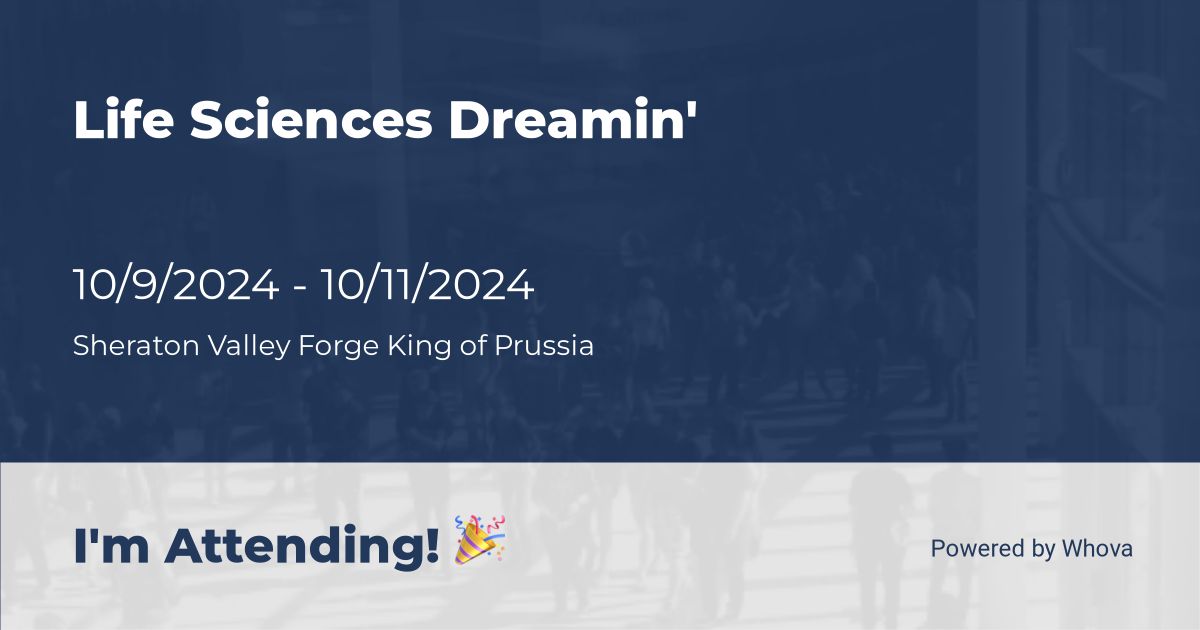 Life Sciences Dreamin'

10/9/2024 - 10/11/2024

Sheraton Valley Forge King of Prussia

I'm Attending! 🎉

Powered by Whova